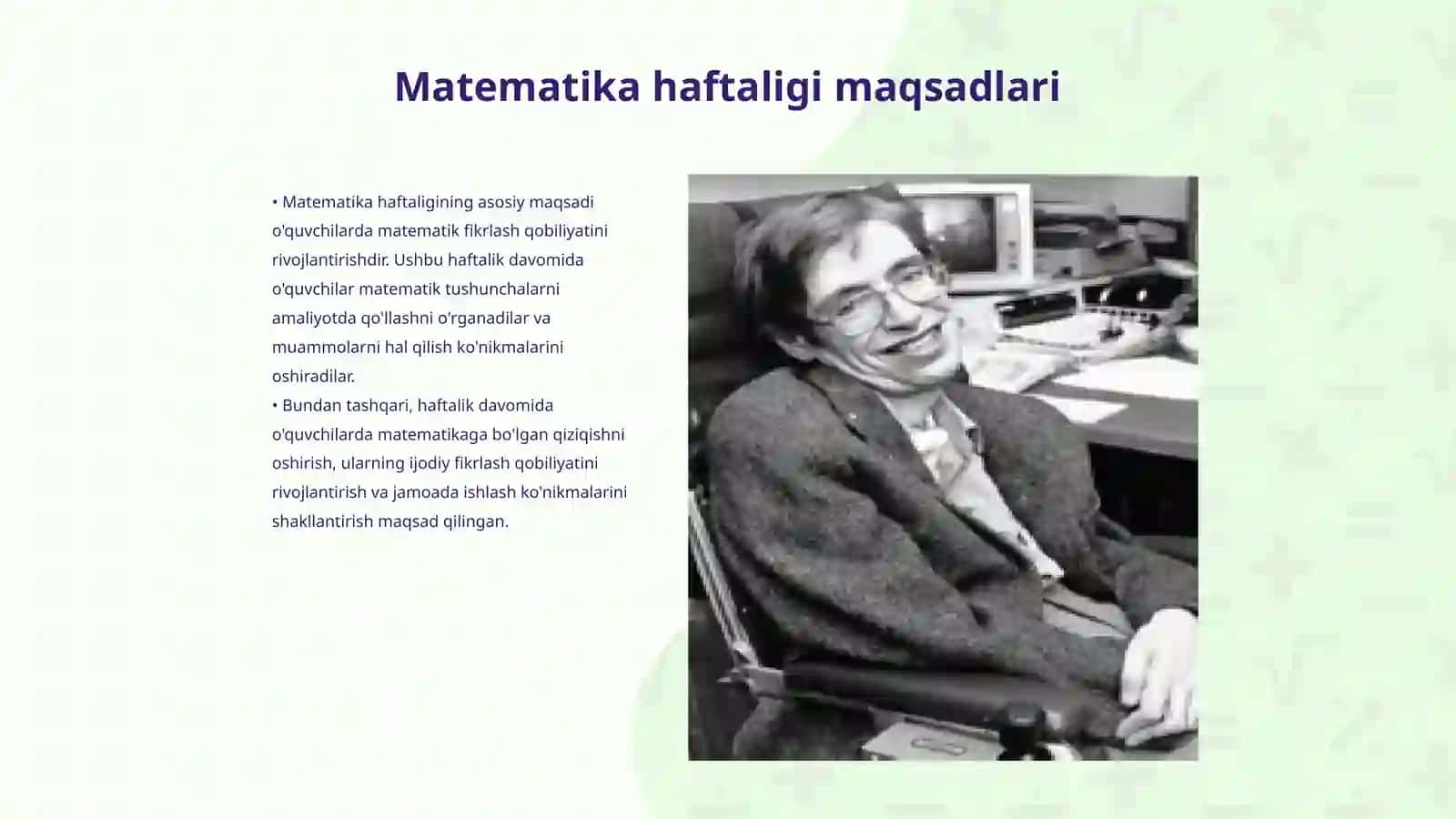 Matematika haftaligi maqsadlari

• Matematika haftaligining asosiy maqsadi o'quvchilarda matematik fikrlash qobiliyatini rivojlantirishdir. Ushbu haftalik davomida o'quvchilar matematik tushunchalarni amaliyotda qo'llashni o'rganadilar va muammolarni hal qilish ko'nikmalarini oshiradilar.
• Bundan tashqari, haftalik davomida o'quvchilarda matematikaga bo'lgan qiziqishni oshirish, ularning ijodiy fikrlash qobiliyatini rivojlantirish va jamoada ishlash ko'nikmalarini shakllantirish maqsad qilingan.